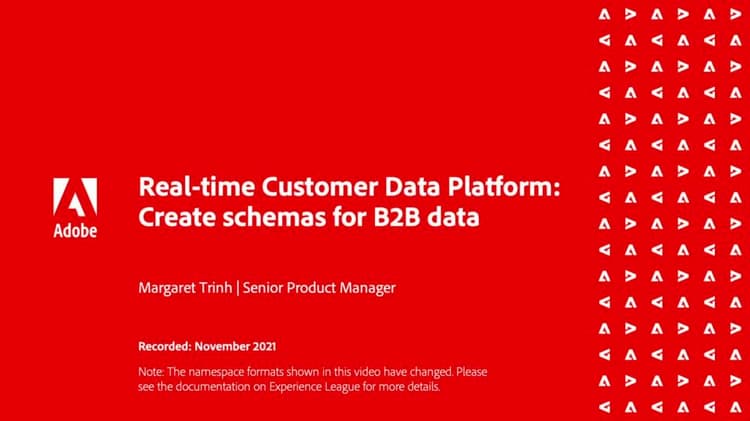 Adobe

Real-time Customer Data Platform: Create schemas for B2B data

Margaret Trinh | Senior Product Manager

Recorded: November 2021

Note: The namespace formats shown in this video have changed. Please see the documentation on Experience League for more details.